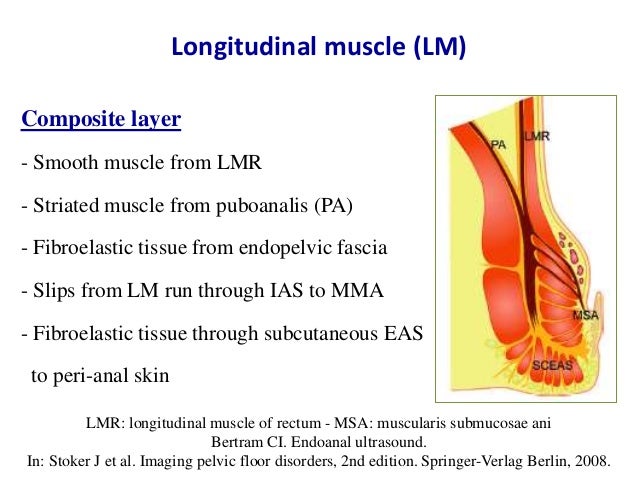 Longitudinal muscle (LM)

Composite layer

- Smooth muscle from LMR

- Striated muscle from puboanalis (PA)

- Fibroelastic tissue from endopelvic fascia

- Slips from LM run through IAS to MMA

- Fibroelastic tissue through subcutaneous EAS to peri-anal skin

PA

LMR

MSA

SCEAS

LMR: longitudinal muscle of rectum - MSA: muscularis submucosae ani
Bertram CI. Endoanal ultrasound.
In: Stoker J et al. Imaging pelvic floor disorders, 2nd edition. Springer-Verlag Berlin, 2008.